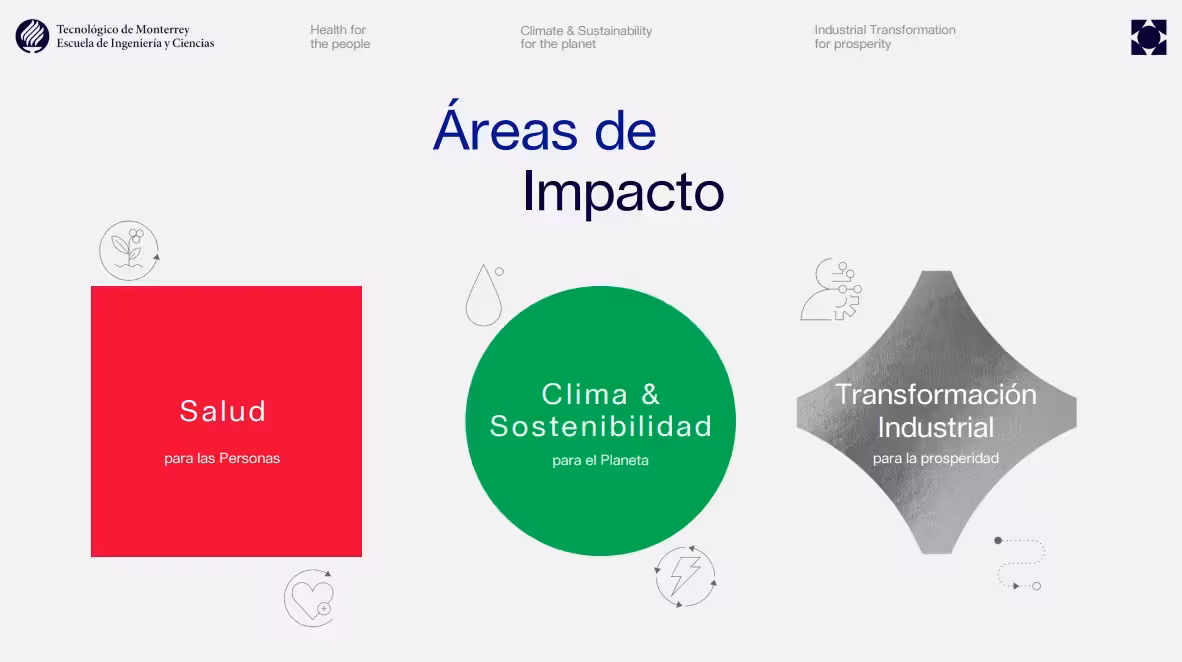 Tecnológico de Monterrey
Escuela de Ingeniería y Ciencias

Health for
the people

Climate & Sustainability
for the planet

Industrial Transformation
for prosperity

Áreas de
Impacto

Salud

para las Personas

Clima &
Sostenibilidad

para el Planeta

Transformación
Industrial

para la prosperidad